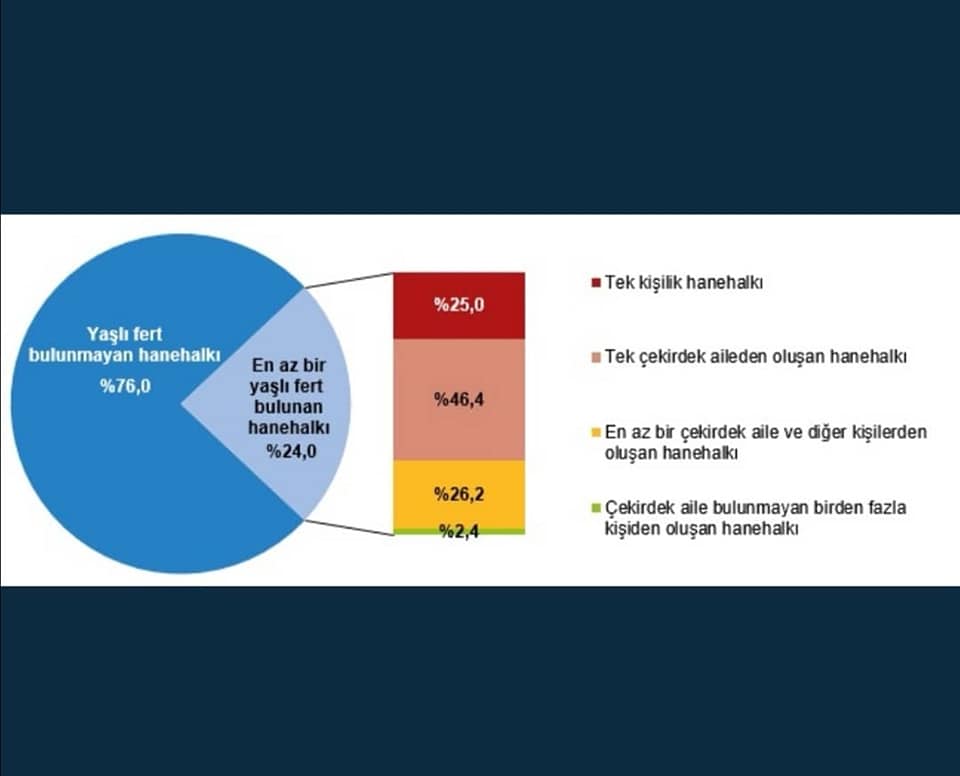 Yaşlı fert bulunmayan hanehalkı
%76,0

En az bir yaşlı fert bulunan hanehalkı
%24,0

%25,0
%46,4
%26,2
%2,4

Tek kişilik hanehalkı
Tek çekirdek aileden oluşan hanehalkı
En az bir çekirdek aile ve diğer kişilerden oluşan hanehalkı
Çekirdek aile bulunmayan birden fazla kişiden oluşan hanehalkı